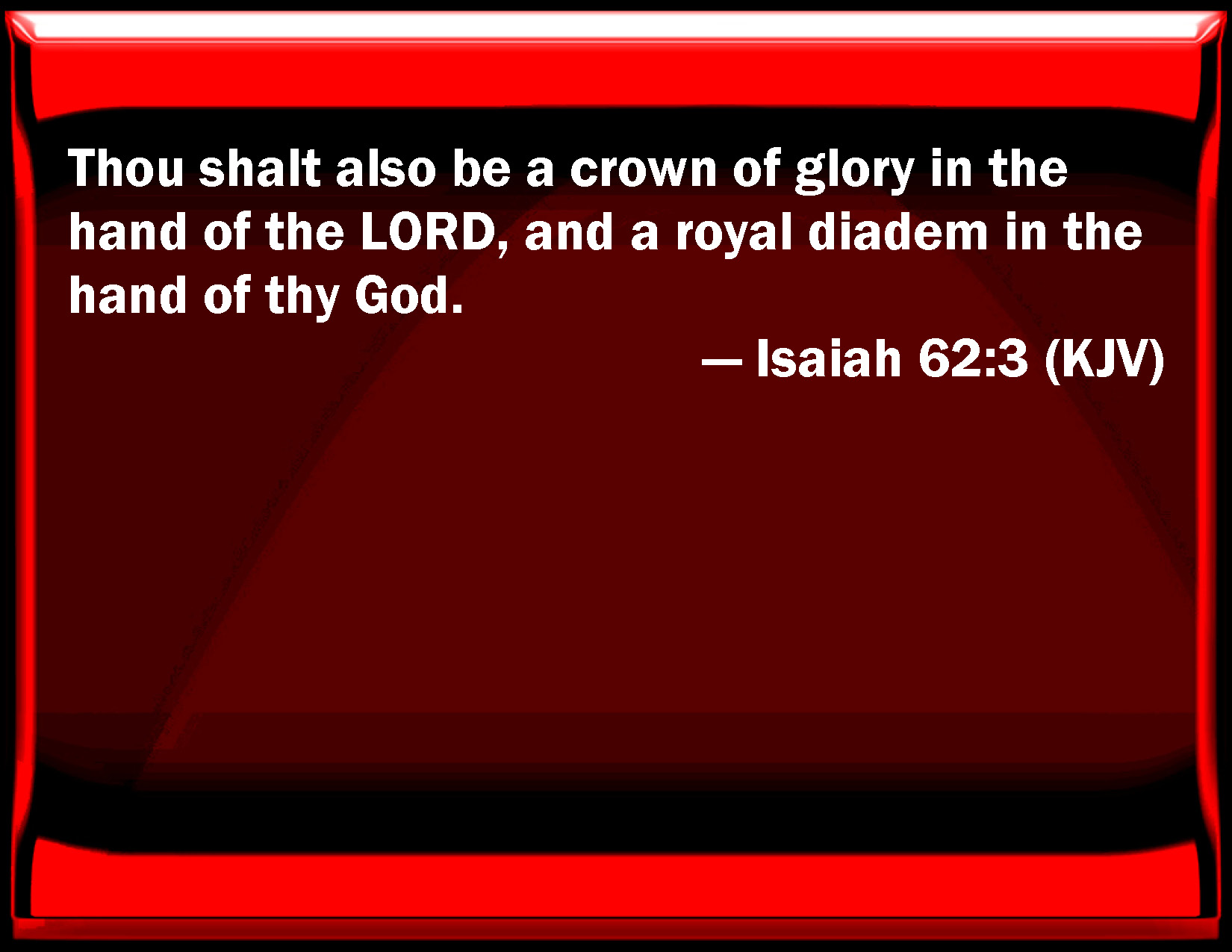 Thou shalt also be a crown of glory in the hand of the LORD, and a royal diadem in the hand of thy God.

— Isaiah 62:3 (KJV)